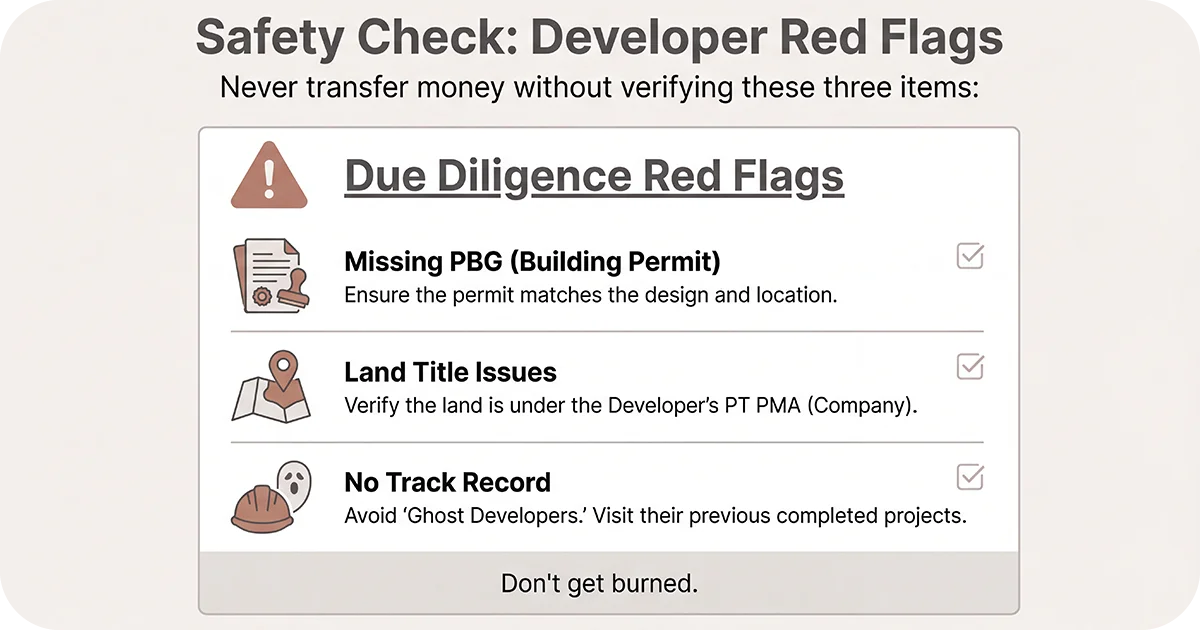 Safety Check: Developer Red Flags

Never transfer money without verifying these three items:

Due Diligence Red Flags

Missing PBG (Building Permit)
Ensure the permit matches the design and location.

Land Title Issues
Verify the land is under the Developer's PT PMA (Company).

No Track Record
Avoid 'Ghost Developers.' Visit their previous completed projects.

Don't get burned.